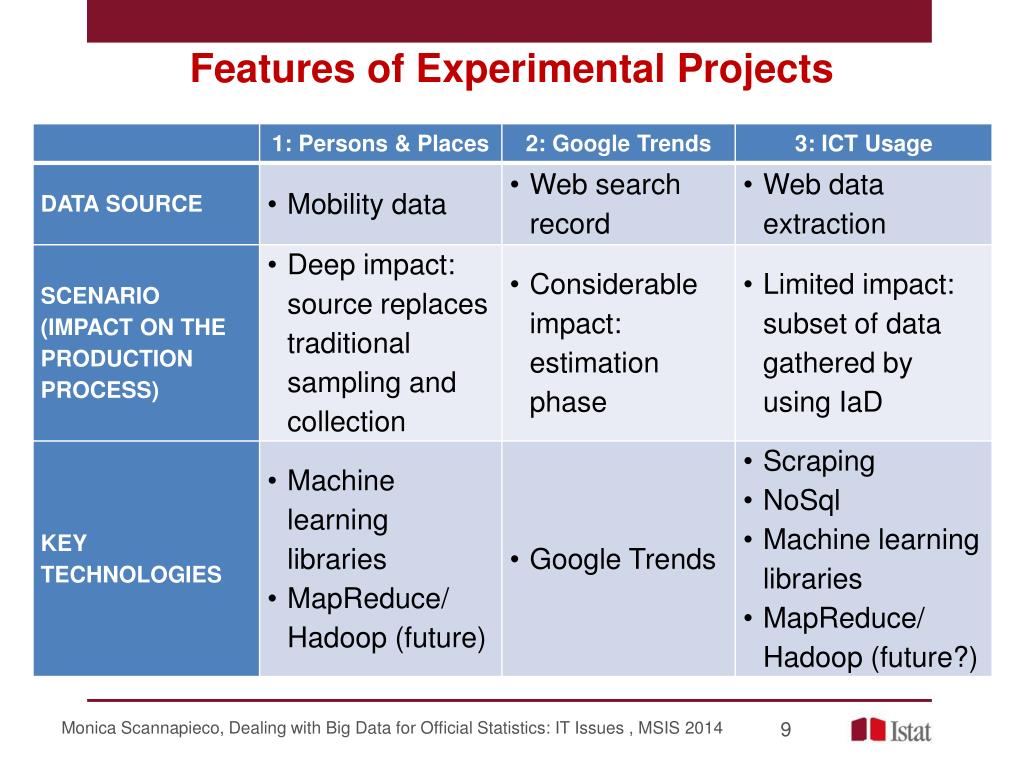 Features of Experimental Projects

| | 1: Persons & Places | 2: Google Trends | 3: ICT Usage |
|---|---|---|---|
| DATA SOURCE | • Mobility data | • Web search record | • Web data extraction |
| SCENARIO (IMPACT ON THE PRODUCTION PROCESS) | • Deep impact: source replaces traditional sampling and collection | • Considerable impact: estimation phase | • Limited impact: subset of data gathered by using IaD |
| KEY TECHNOLOGIES | • Machine learning libraries • MapReduce/ Hadoop (future) | • Google Trends | • Scraping • NoSql • Machine learning libraries • MapReduce/ Hadoop (future?) |

Monica Scannapieco, Dealing with Big Data for Official Statistics: IT Issues , MSIS 2014 9 Istat